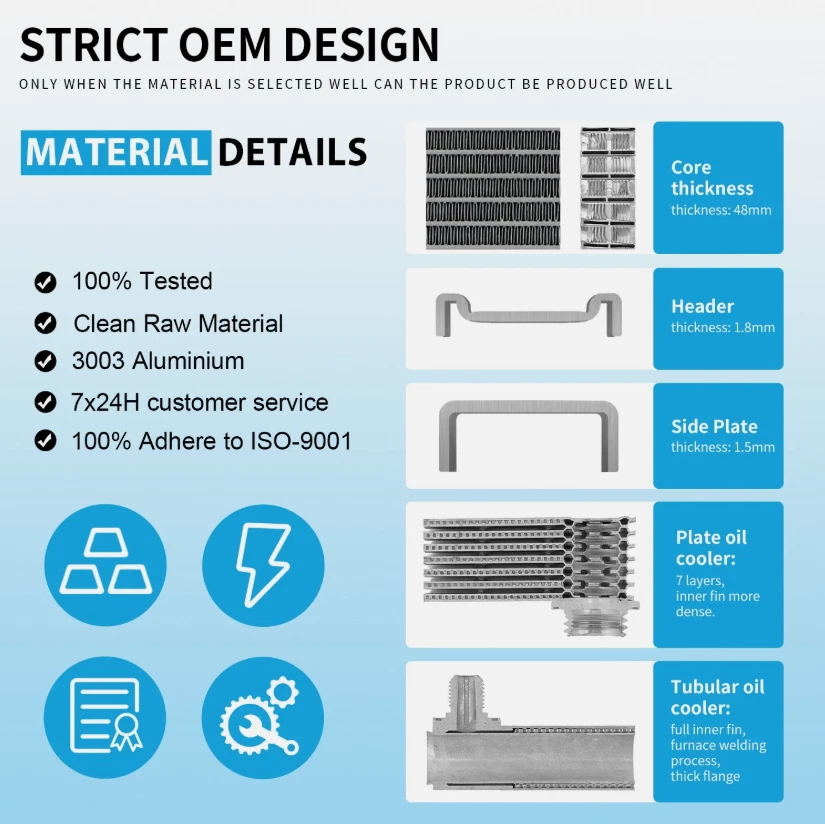 STRICT OEM DESIGN

ONLY WHEN THE MATERIAL IS SELECTED WELL CAN THE PRODUCT BE PRODUCED WELL

MATERIAL DETAILS

100% Tested

Clean Raw Material

3003 Aluminium

7x24H customer service

100% Adhere to ISO-9001

Core thickness
thickness: 48mm

Header
thickness: 1.8mm

Side Plate
thickness: 1.5mm

Plate oil cooler:
7 layers, inner fin more dense.

Tubular oil cooler:
full inner fin, furnace welding process, thick flange